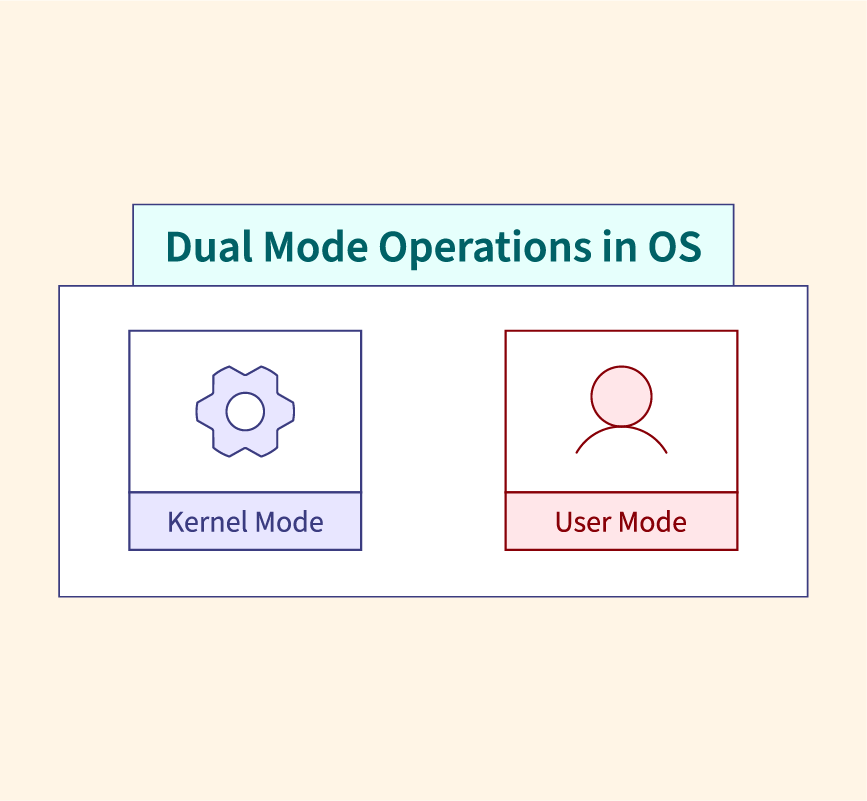 Dual Mode Operations in OS

Kernel Mode

User Mode